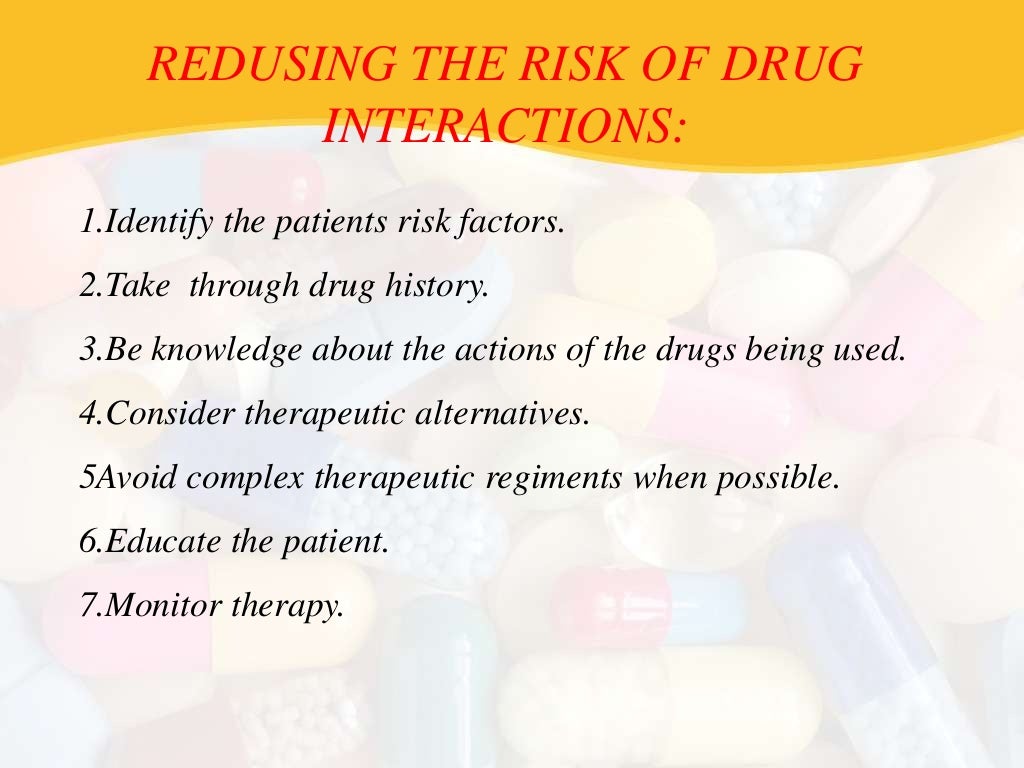 REDUSING THE RISK OF DRUG INTERACTIONS:

1.Identify the patients risk factors.

2.Take through drug history.

3.Be knowledge about the actions of the drugs being used.

4.Consider therapeutic alternatives.

5Avoid complex therapeutic regiments when possible.

6.Educate the patient.

7.Monitor therapy.